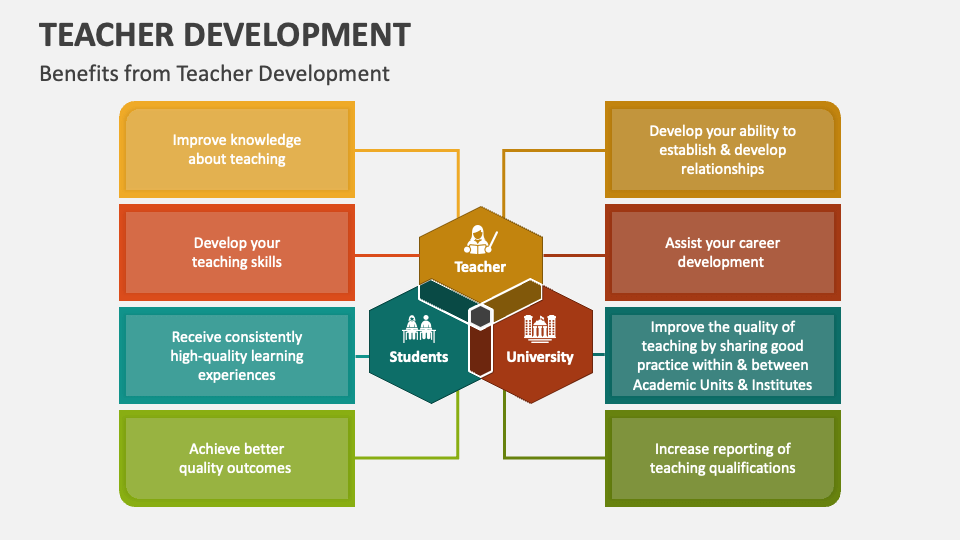 TEACHER DEVELOPMENT

Benefits from Teacher Development

Improve knowledge about teaching

Develop your teaching skills

Receive consistently high-quality learning experiences

Achieve better quality outcomes

Teacher

Students

University

Develop your ability to establish & develop relationships

Assist your career development

Improve the quality of teaching by sharing good practice within & between Academic Units & Institutes

Increase reporting of teaching qualifications